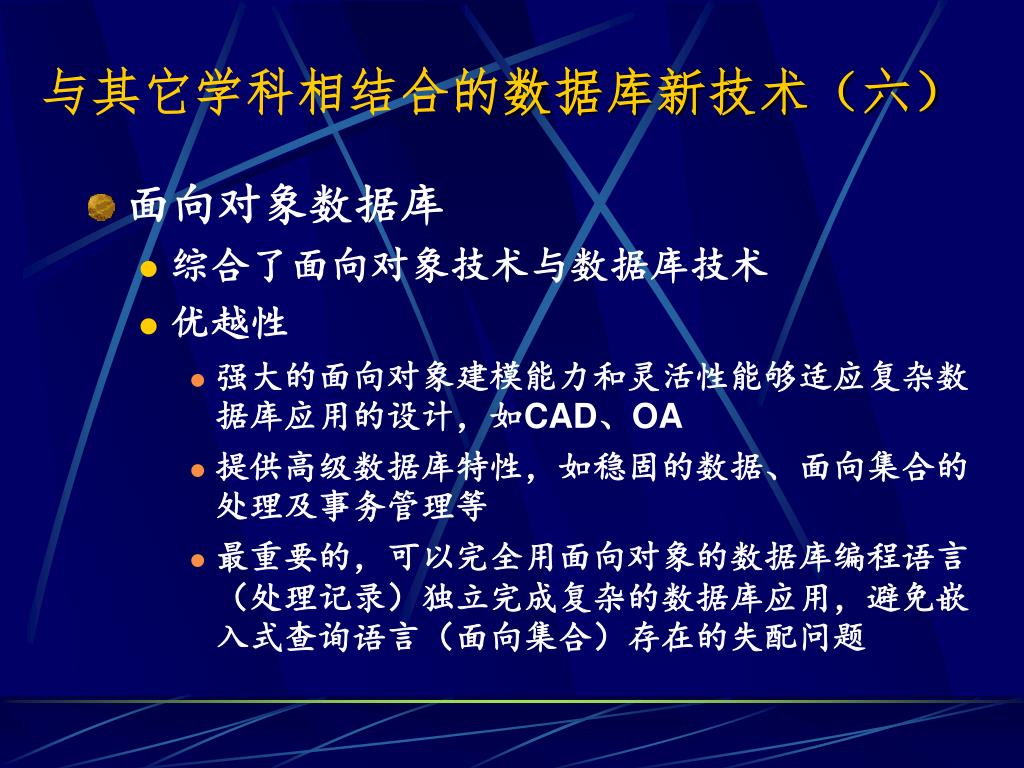 与其它学科相结合的数据库新技术（六）

面向对象数据库

综合了面向对象技术与数据库技术

优越性

强大的面向对象建模能力和灵活性能够适应复杂数据库应用的设计，如CAD、OA

提供高级数据库特性，如稳固的数据、面向集合的处理及事务管理等

最重要的，可以完全用面向对象的数据库编程语言（处理记录）独立完成复杂的数据库应用，避免嵌入式查询语言（面向集合）存在的失配问题